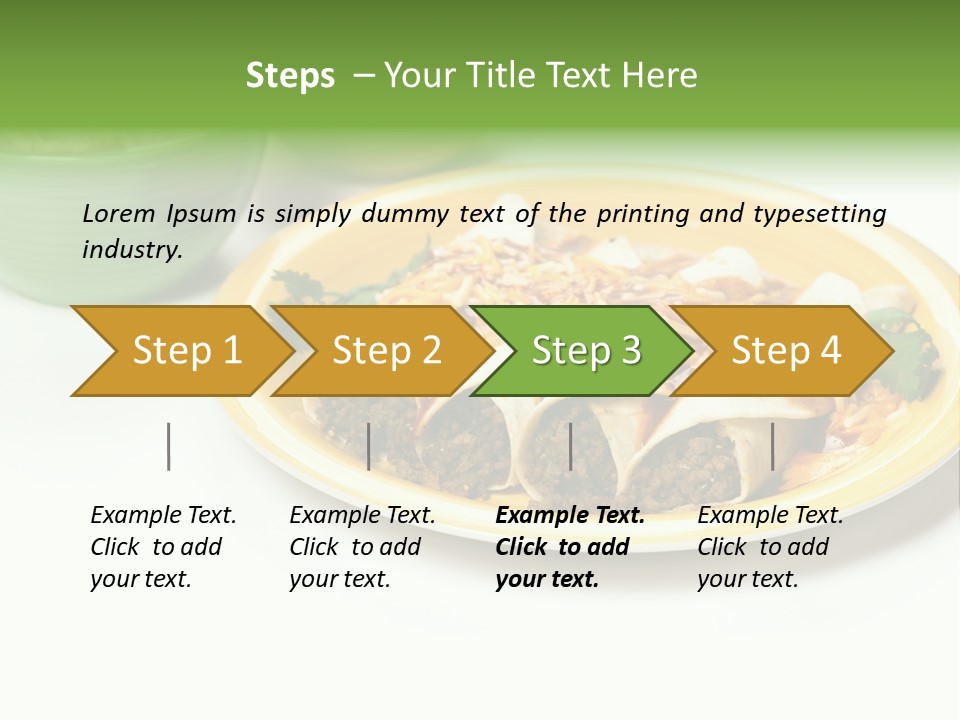 Steps – Your Title Text Here

Lorem Ipsum is simply dummy text of the printing and typesetting industry.

Step 1

Step 2

Step 3

Step 4

Example Text. Click to add your text.

Example Text. Click to add your text.

Example Text. Click to add your text.

Example Text. Click to add your text.